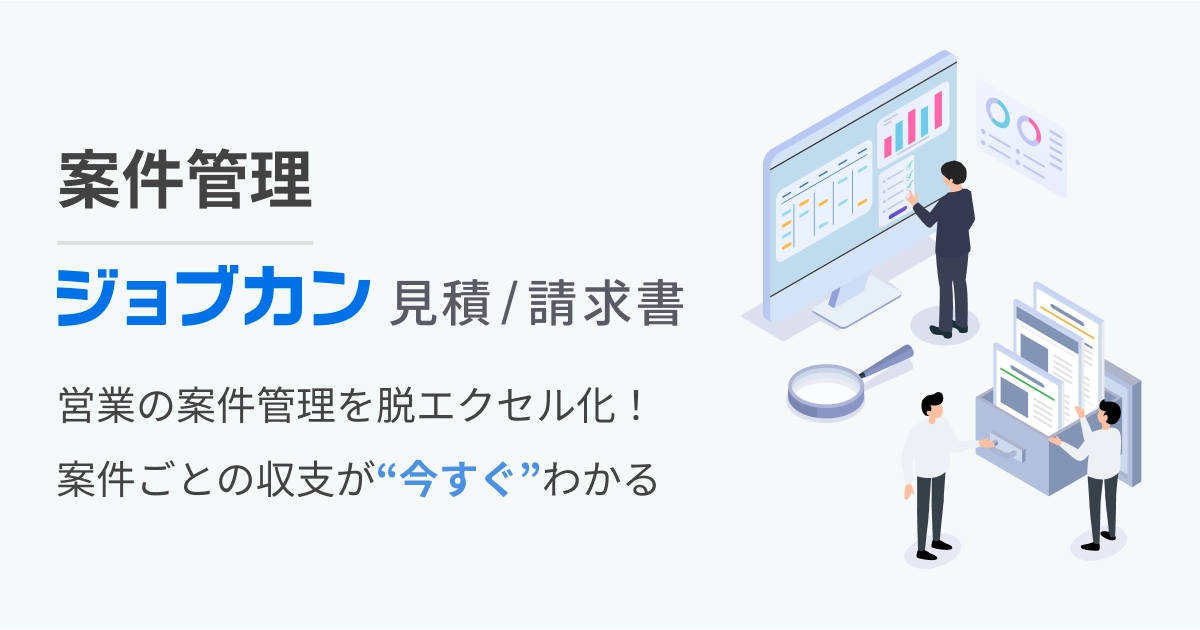 案件管理

ジョブカン 見積/請求書

営業の案件管理を脱エクセル化！

案件ごとの収支が“今すぐ”わかる